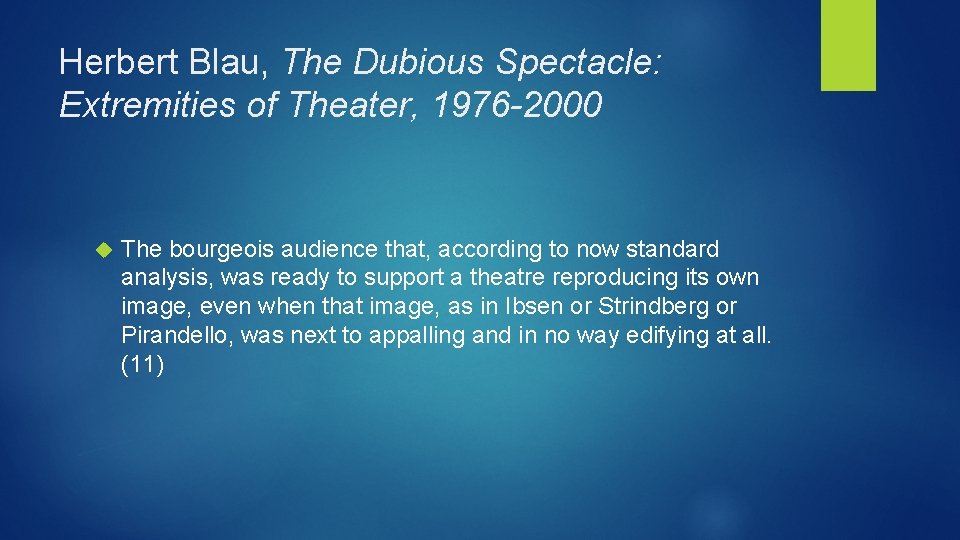 Herbert Blau, The Dubious Spectacle: Extremities of Theater, 1976-2000

The bourgeois audience that, according to now standard analysis, was ready to support a theatre reproducing its own image, even when that image, as in Ibsen or Strindberg or Pirandello, was next to appalling and in no way edifying at all. (11)